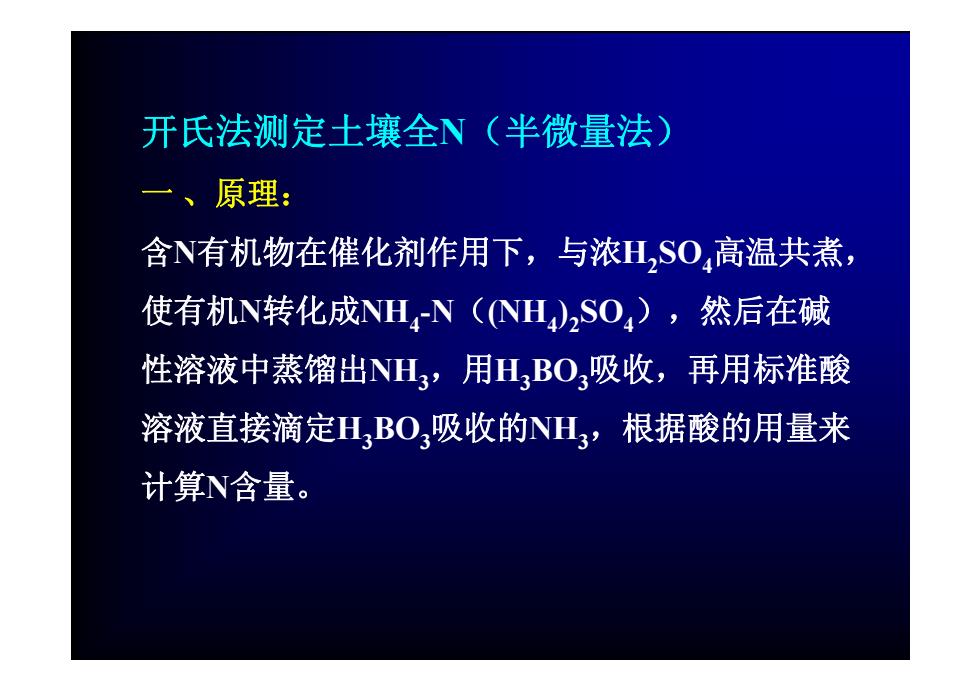 开氏法测定土壤全N（半微量法）

一、原理：

含N有机物在催化剂作用下，与浓$H_2SO_4$高温共煮，使有机N转化成$NH_4$-N（$(NH_4)_2SO_4$），然后在碱性溶液中蒸馏出$NH_3$，用$H_3BO_3$吸收，再用标准酸溶液直接滴定$H_3BO_3$吸收的$NH_3$，根据酸的用量来计算N含量。